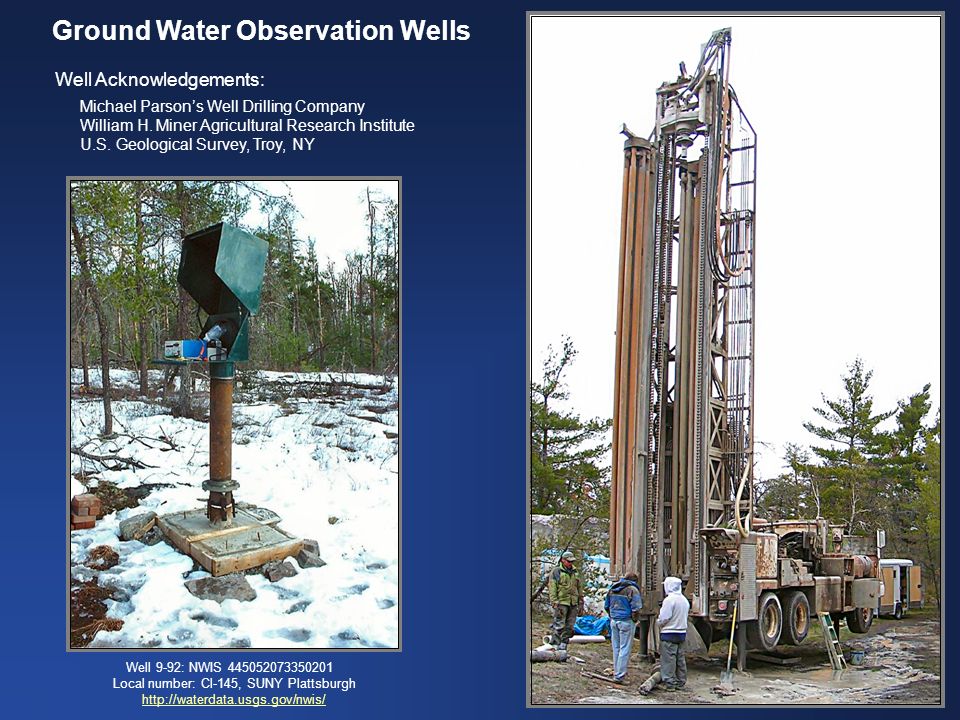 Ground Water Observation Wells

Well Acknowledgements:

Michael Parson's Well Drilling Company
William H. Miner Agricultural Research Institute
U.S. Geological Survey, Troy, NY

Well 9-92: NWIS 445052073350201
Local number: Cl-145, SUNY Plattsburgh
http://waterdata.usgs.gov/nwis/